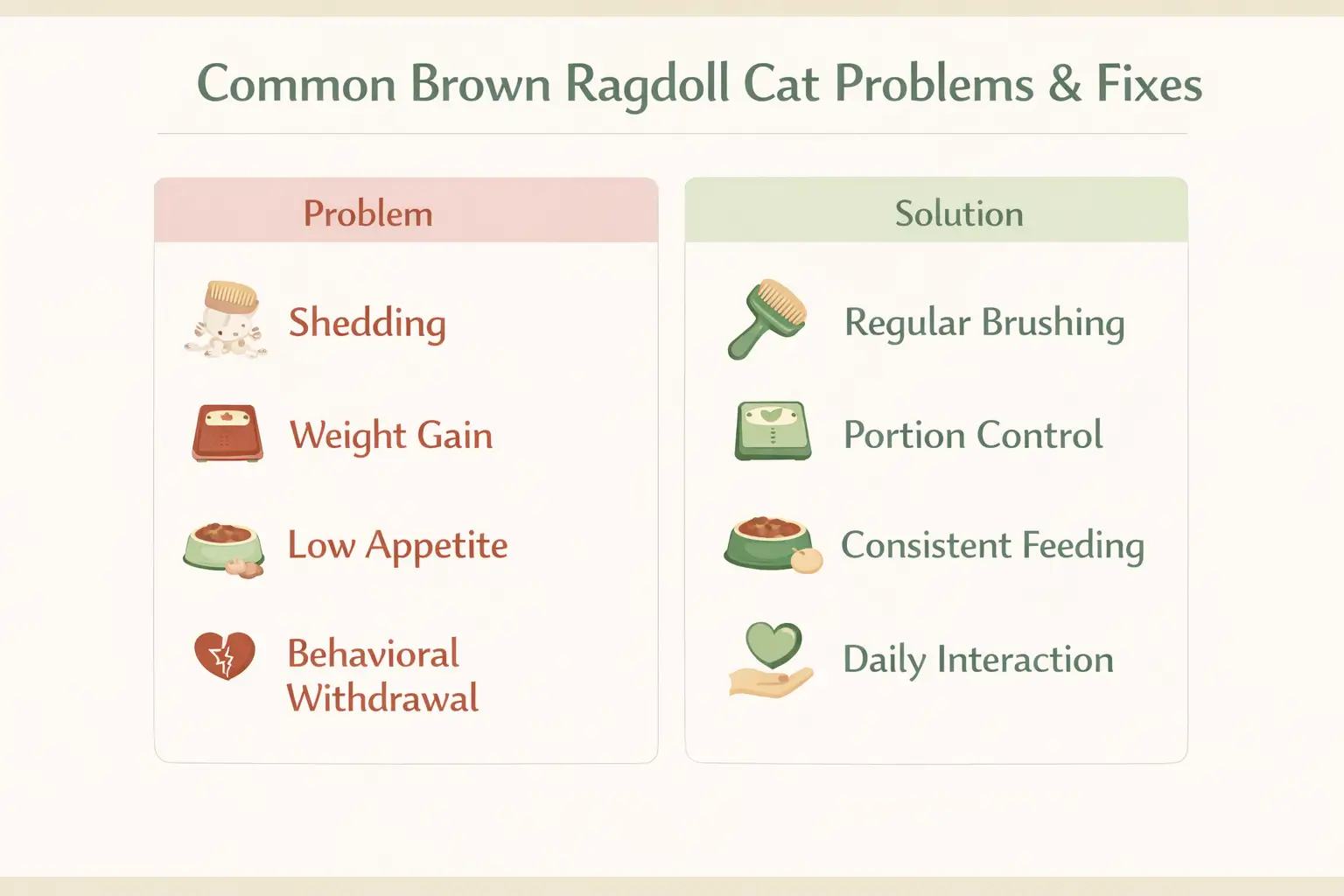 Common Brown Ragdoll Cat Problems & Fixes

| Problem | Solution |
|---|---|
| Shedding | Regular Brushing |
| Weight Gain | Portion Control |
| Low Appetite | Consistent Feeding |
| Behavioral Withdrawal | Daily Interaction |